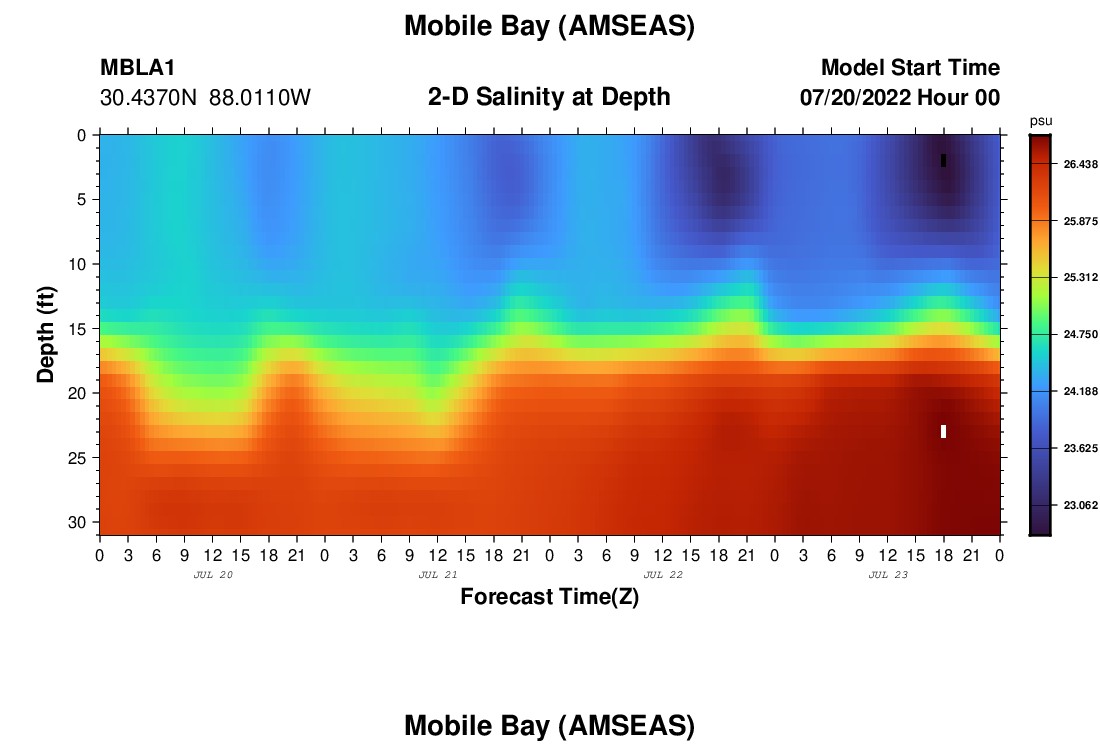 Mobile Bay (AMSEAS)

MBLA1
30.4370N 88.0110W

2-D Salinity at Depth

Model Start Time
07/20/2022 Hour 00

psu
26.438
25.875
25.312
24.750
24.188
23.625
23.062

Depth (ft)
0
5
10
15
20
25
30

0 3 6 9 12 15 18 21 0 3 6 9 12 15 18 21 0 3 6 9 12 15 18 21 0 3 6 9 12 15 18 21 0
JUL 20
JUL 21
JUL 22
JUL 23

Forecast Time(Z)

Mobile Bay (AMSEAS)